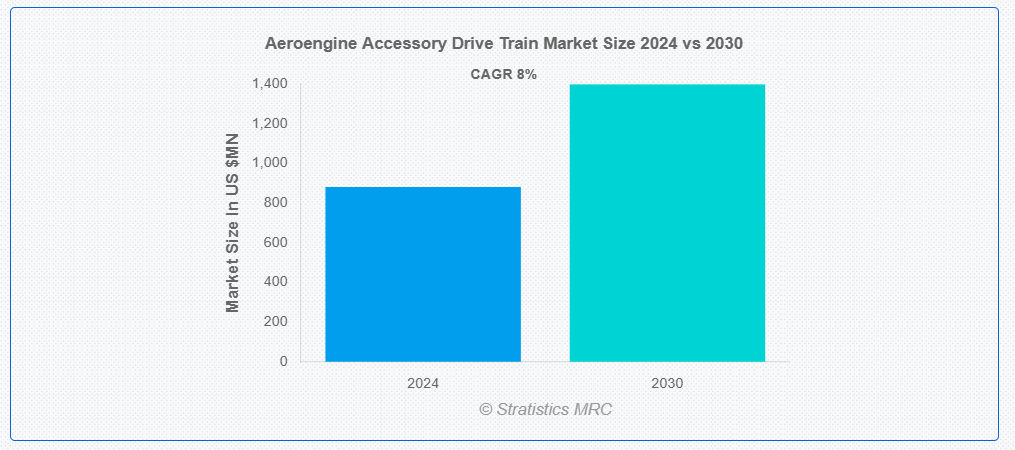 Aeroengine Accessory Drive Train Market Size 2024 vs 2030

CAGR 8%

Market Size In US $MN

1,400
1,200
1,000
800
600
400
200
0

2024
2030

© Stratistics MRC